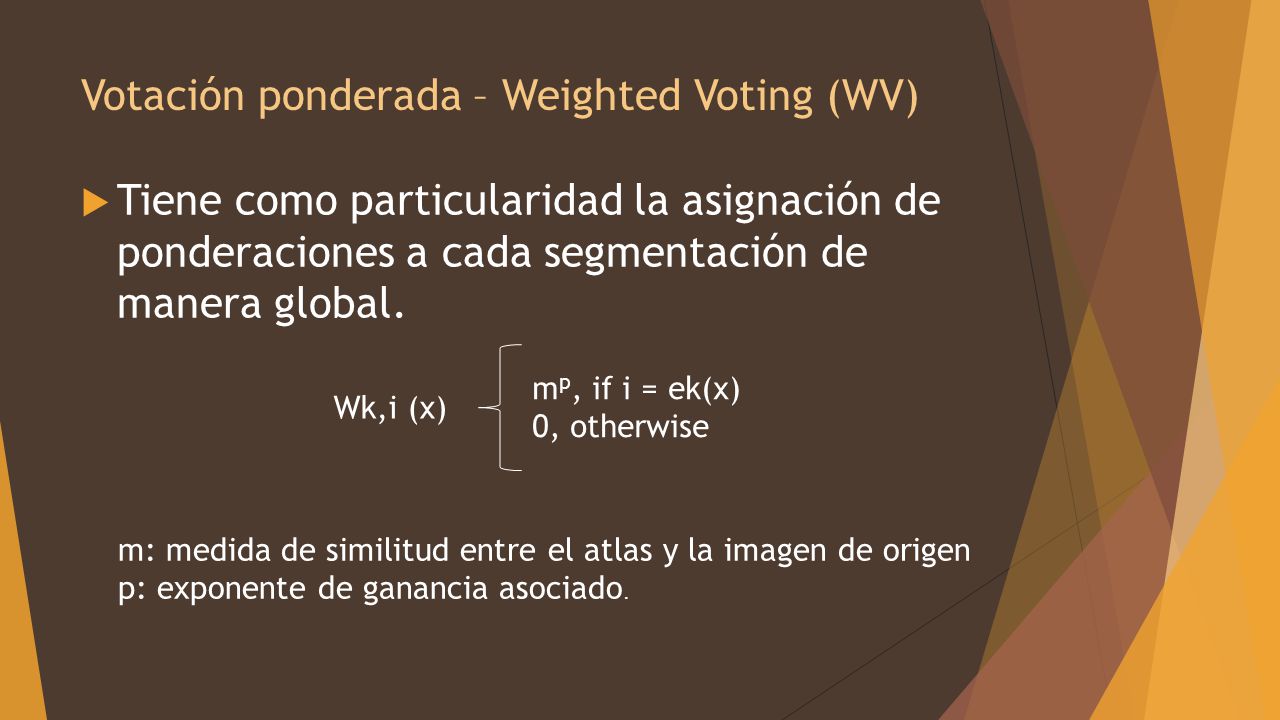 Votación ponderada – Weighted Voting (WV)

Tiene como particularidad la asignación de ponderaciones a cada segmentación de manera global.

Wk,i (x)

$m^p$, if i = ek(x)
0, otherwise

m: medida de similitud entre el atlas y la imagen de origen
p: exponente de ganancia asociado.